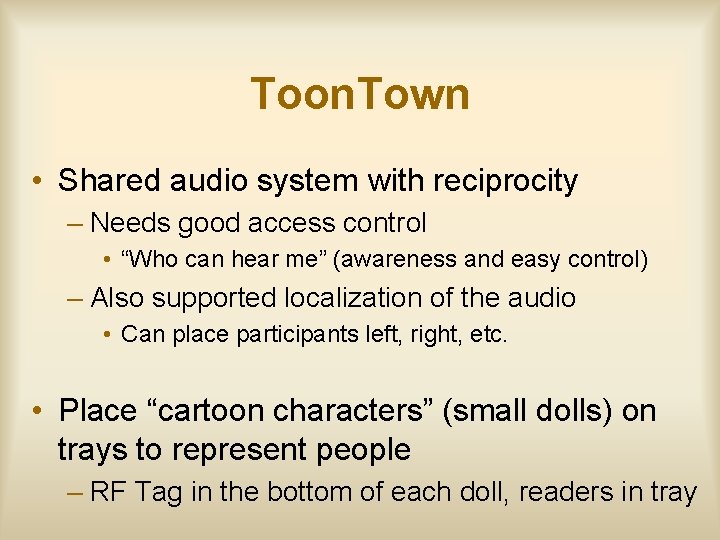 ToonTown

• Shared audio system with reciprocity
– Needs good access control
• “Who can hear me” (awareness and easy control)
– Also supported localization of the audio
• Can place participants left, right, etc.

• Place “cartoon characters” (small dolls) on trays to represent people
– RF Tag in the bottom of each doll, readers in tray